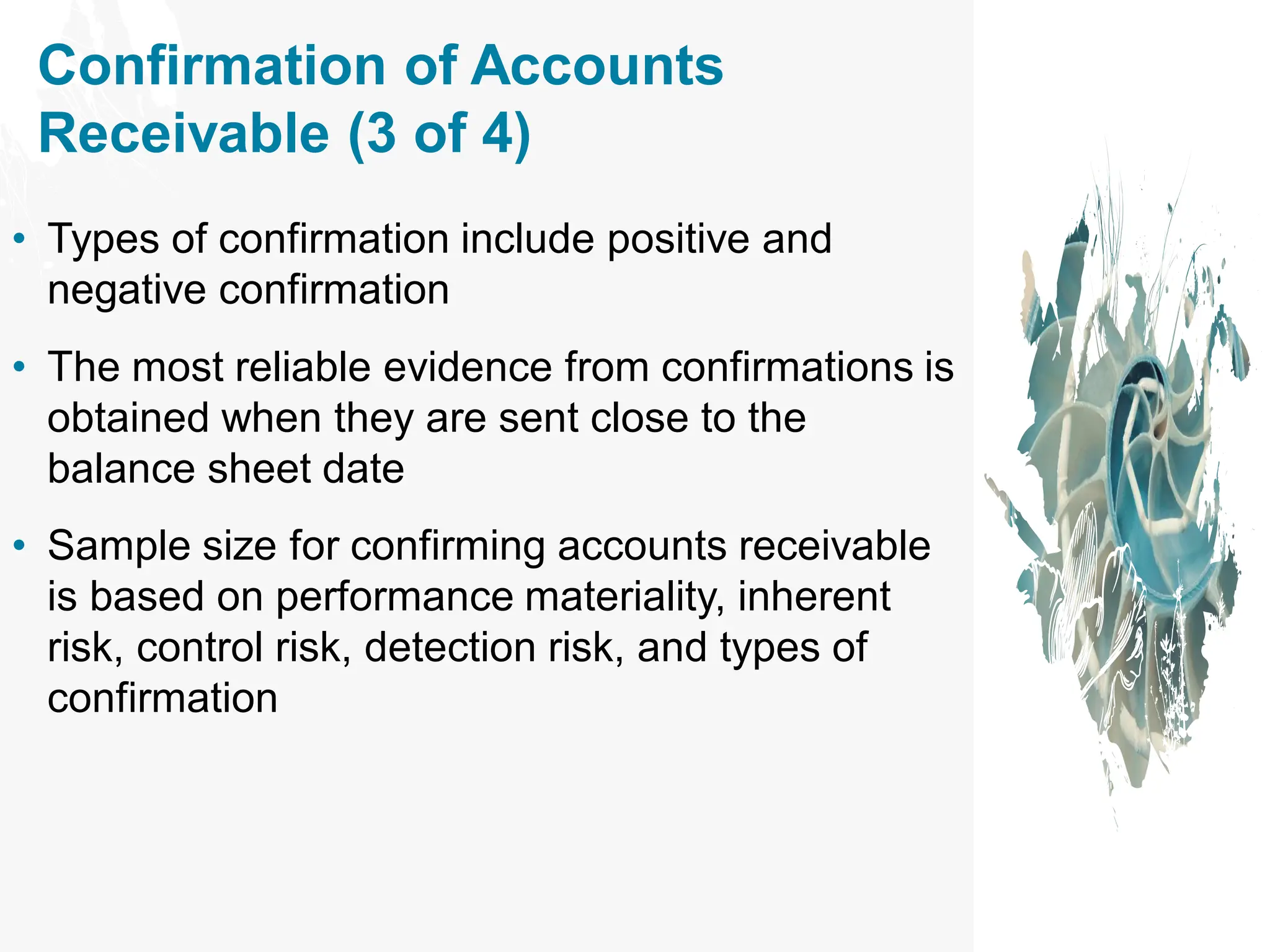 Confirmation of Accounts Receivable (3 of 4)

• Types of confirmation include positive and negative confirmation

• The most reliable evidence from confirmations is obtained when they are sent close to the balance sheet date

• Sample size for confirming accounts receivable is based on performance materiality, inherent risk, control risk, detection risk, and types of confirmation